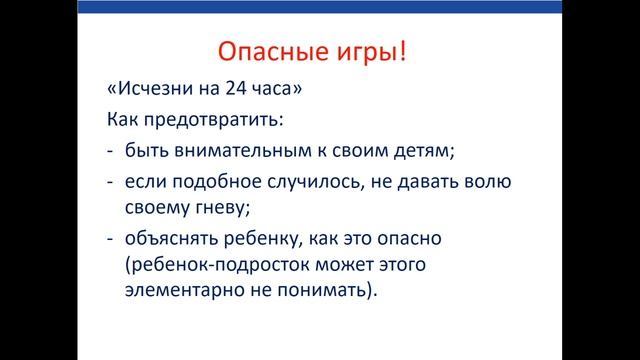 Опасные игры!

«Исчезни на 24 часа»

Как предотвратить:

- быть внимательным к своим детям;
- если подобное случилось, не давать волю своему гневу;
- объяснять ребенку, как это опасно (ребенок-подросток может этого элементарно не понимать).